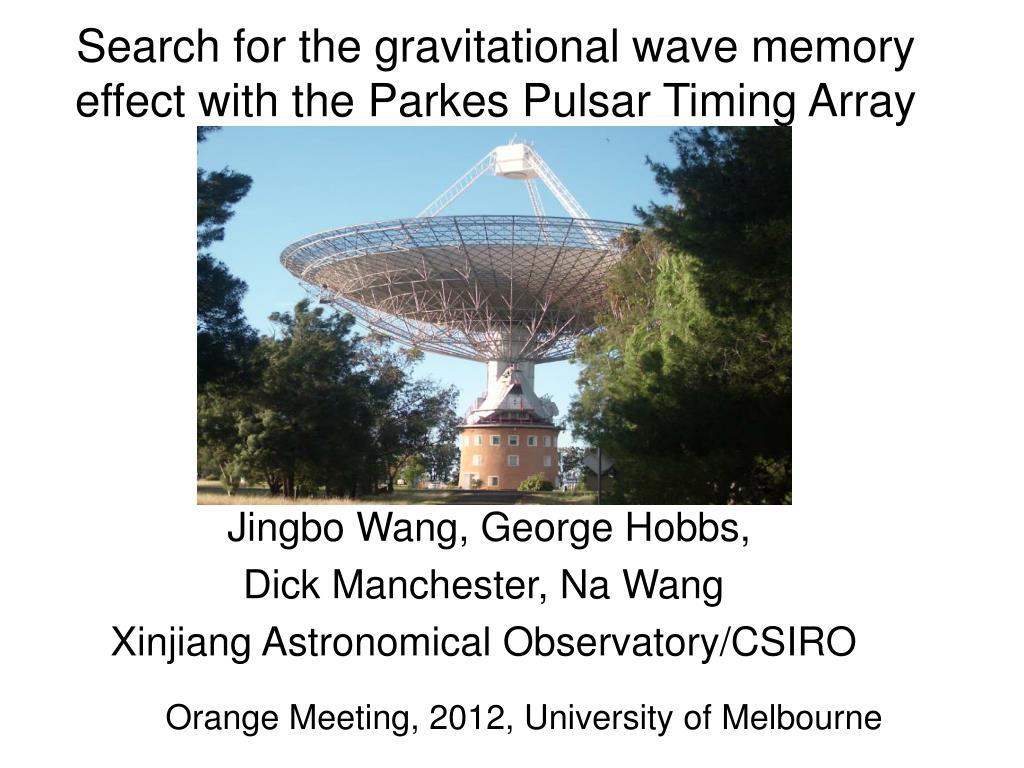 Search for the gravitational wave memory effect with the Parkes Pulsar Timing Array

Jingbo Wang, George Hobbs,
Dick Manchester, Na Wang
Xinjiang Astronomical Observatory/CSIRO

Orange Meeting, 2012, University of Melbourne